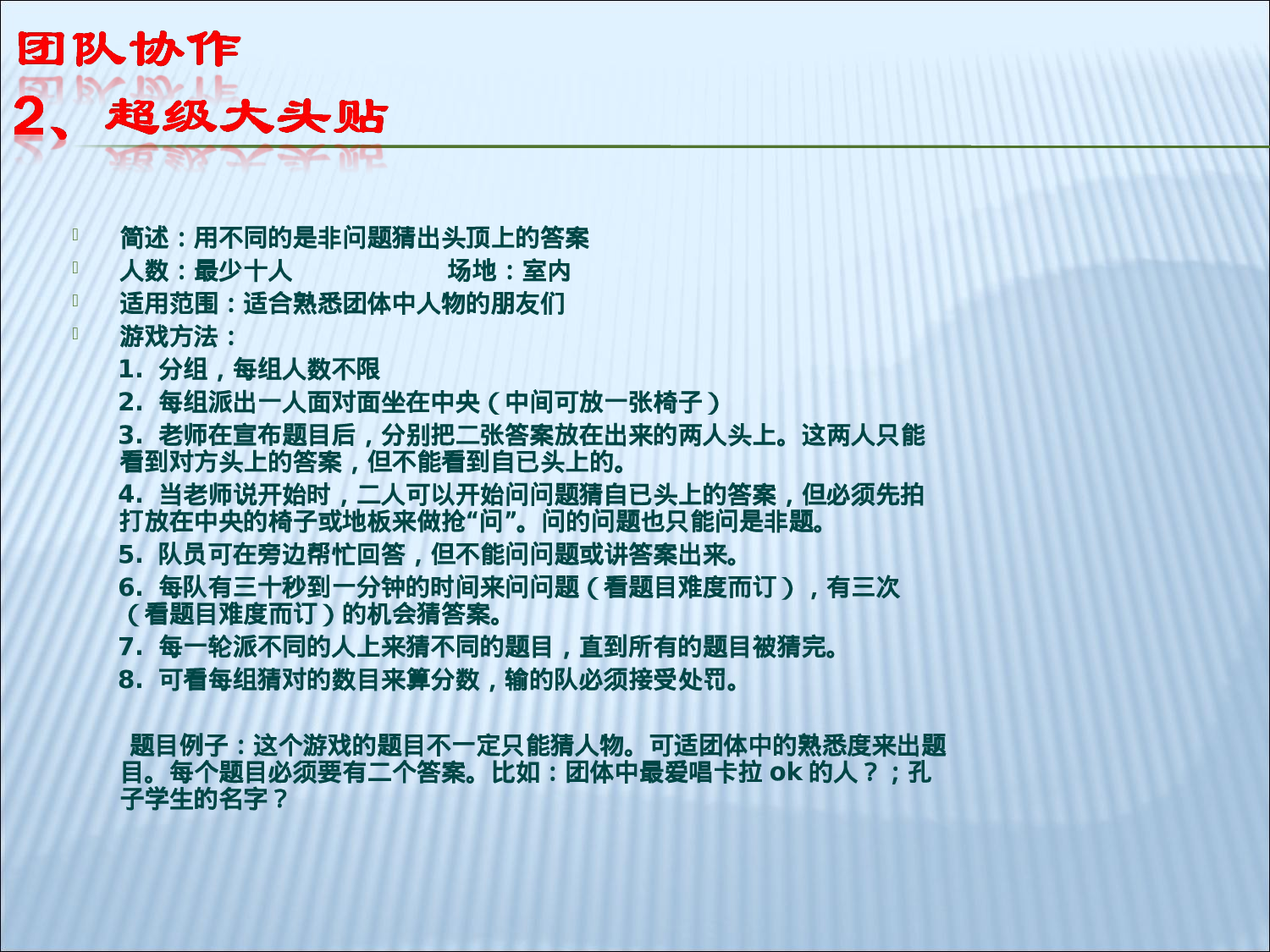 团队协作

2、超级大头贴

简述：用不同的是非问题猜出头顶上的答案

人数：最少十人　　　　　场地：室内

适用范围：适合熟悉团体中人物的朋友们

游戏方法：

1. 分组，每组人数不限

2. 每组派出一人面对面坐在中央（中间可放一张椅子）

3. 老师在宣布题目后，分别把二张答案放在出来的两人头上。这两人只能看到对方头上的答案，但不能看到自已头上的。

4. 当老师说开始时，二人可以开始问问题猜自已头上的答案，但必须先拍打放在中央的椅子或地板来做抢“问”。问的问题也只能问是非题。

5. 队员可在旁边帮忙回答，但不能问问题或讲答案出来。

6. 每队有三十秒到一分钟的时间来问问题（看题目难度而订），有三次（看题目难度而订）的机会猜答案。

7. 每一轮派不同的人上来猜不同的题目，直到所有的题目被猜完。

8. 可看每组猜对的数目来算分数，输的队必须接受处罚。

题目例子：这个游戏的题目不一定只能猜人物。可适团体中的熟悉度来出题目。每个题目必须要有二个答案。比如：团体中最爱唱卡拉 ok 的人？；孔子学生的名字？